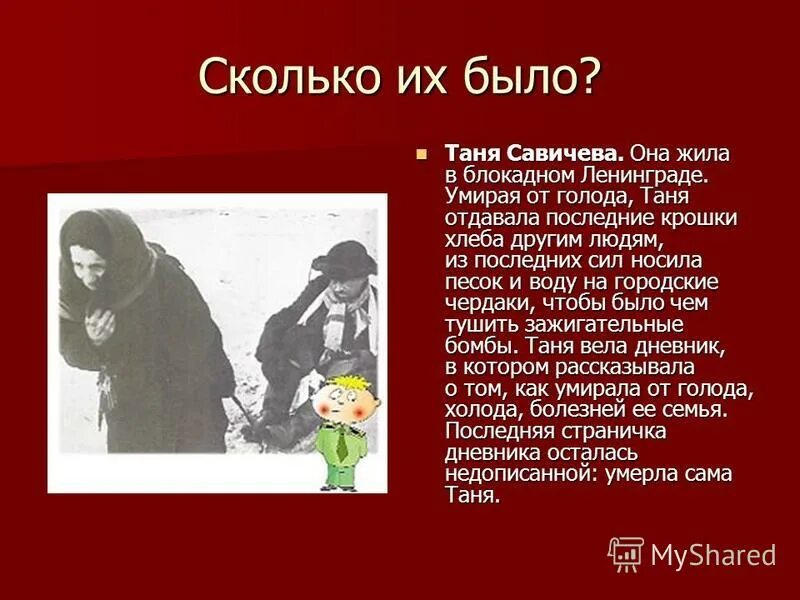 Сколько их было?

Таня Савичева. Она жила в блокадном Ленинграде. Умирая от голода, Таня отдавала последние крошки хлеба другим людям, из последних сил носила песок и воду на городские чердаки, чтобы было чем тушить зажигательные бомбы. Таня вела дневник, в котором рассказывала о том, как умирала от голода, холода, болезней ее семья. Последняя страничка дневника осталась недописанной: умерла сама Таня.

MyShared